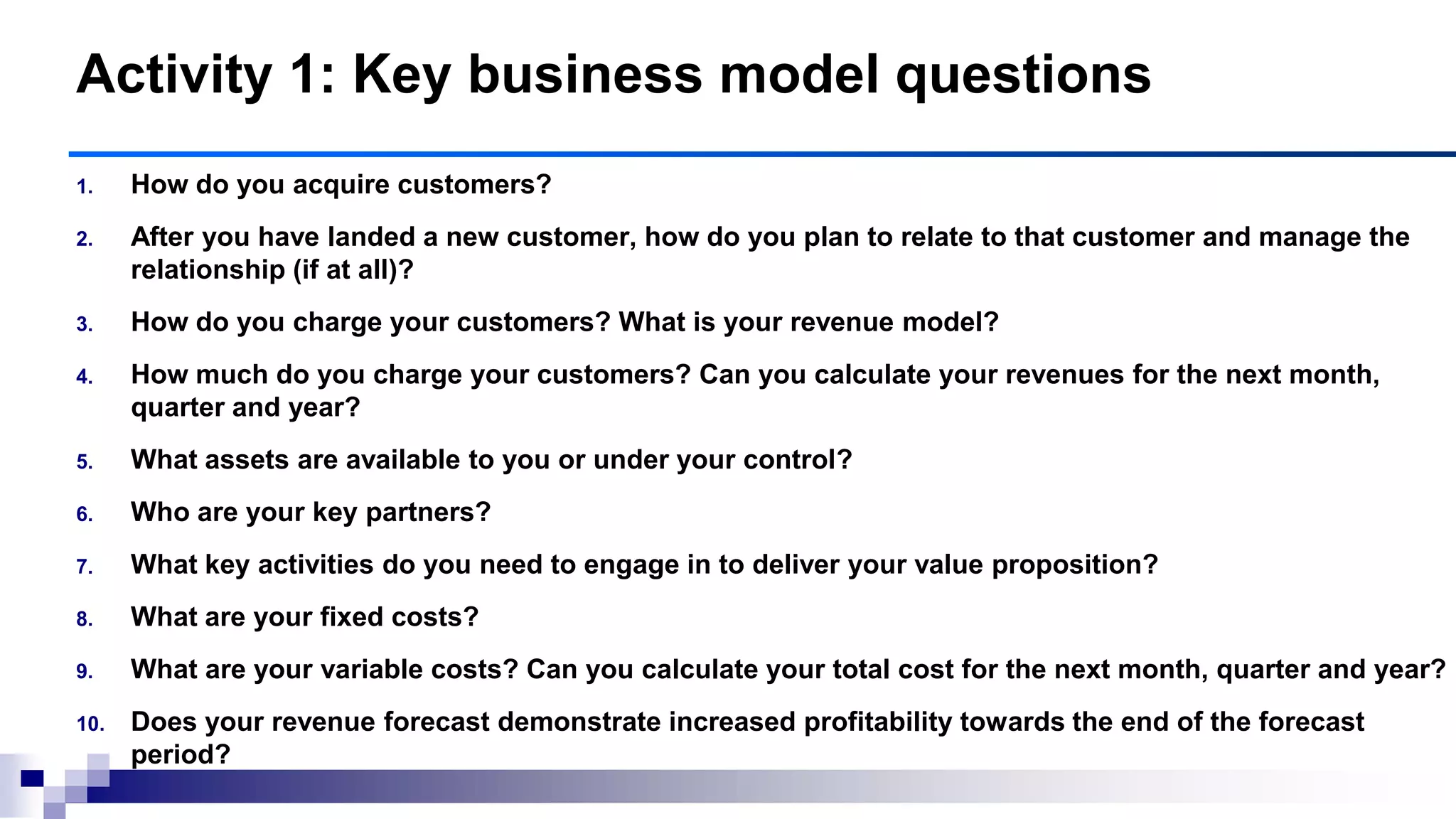 Activity 1: Key business model questions

1. How do you acquire customers?

2. After you have landed a new customer, how do you plan to relate to that customer and manage the relationship (if at all)?

3. How do you charge your customers? What is your revenue model?

4. How much do you charge your customers? Can you calculate your revenues for the next month, quarter and year?

5. What assets are available to you or under your control?

6. Who are your key partners?

7. What key activities do you need to engage in to deliver your value proposition?

8. What are your fixed costs?

9. What are your variable costs? Can you calculate your total cost for the next month, quarter and year?

10. Does your revenue forecast demonstrate increased profitability towards the end of the forecast period?